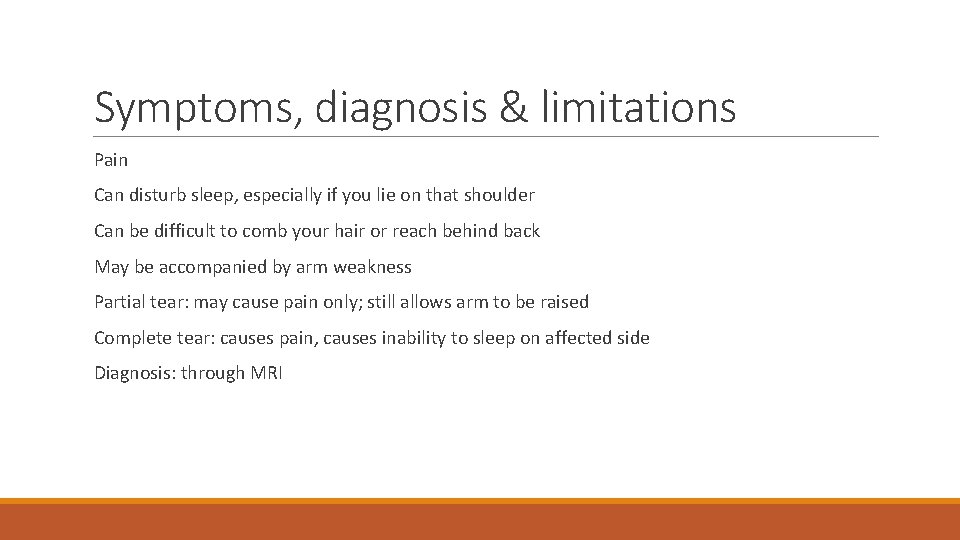 Symptoms, diagnosis & limitations

Pain

Can disturb sleep, especially if you lie on that shoulder

Can be difficult to comb your hair or reach behind back

May be accompanied by arm weakness

Partial tear: may cause pain only; still allows arm to be raised

Complete tear: causes pain, causes inability to sleep on affected side

Diagnosis: through MRI